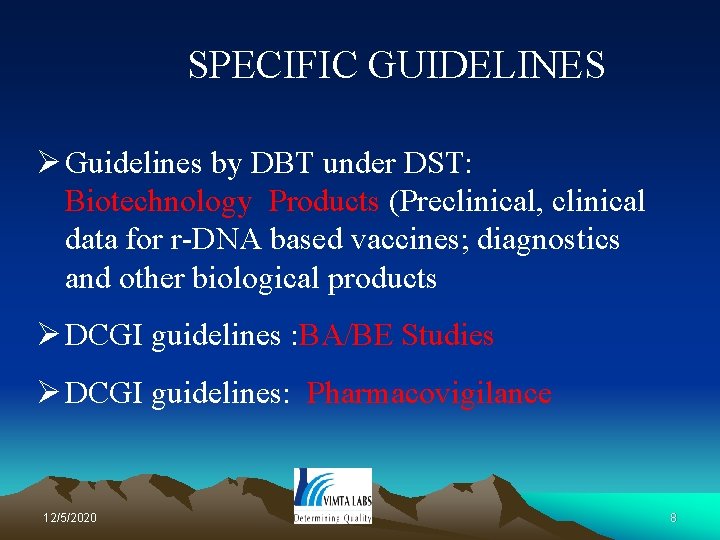 SPECIFIC GUIDELINES

➢ Guidelines by DBT under DST: Biotechnology Products (Preclinical, clinical data for r-DNA based vaccines; diagnostics and other biological products

➢ DCGI guidelines :BA/BE Studies

➢ DCGI guidelines: Pharmacovigilance

VIMTA LABS
Determining Quality

12/5/2020

8